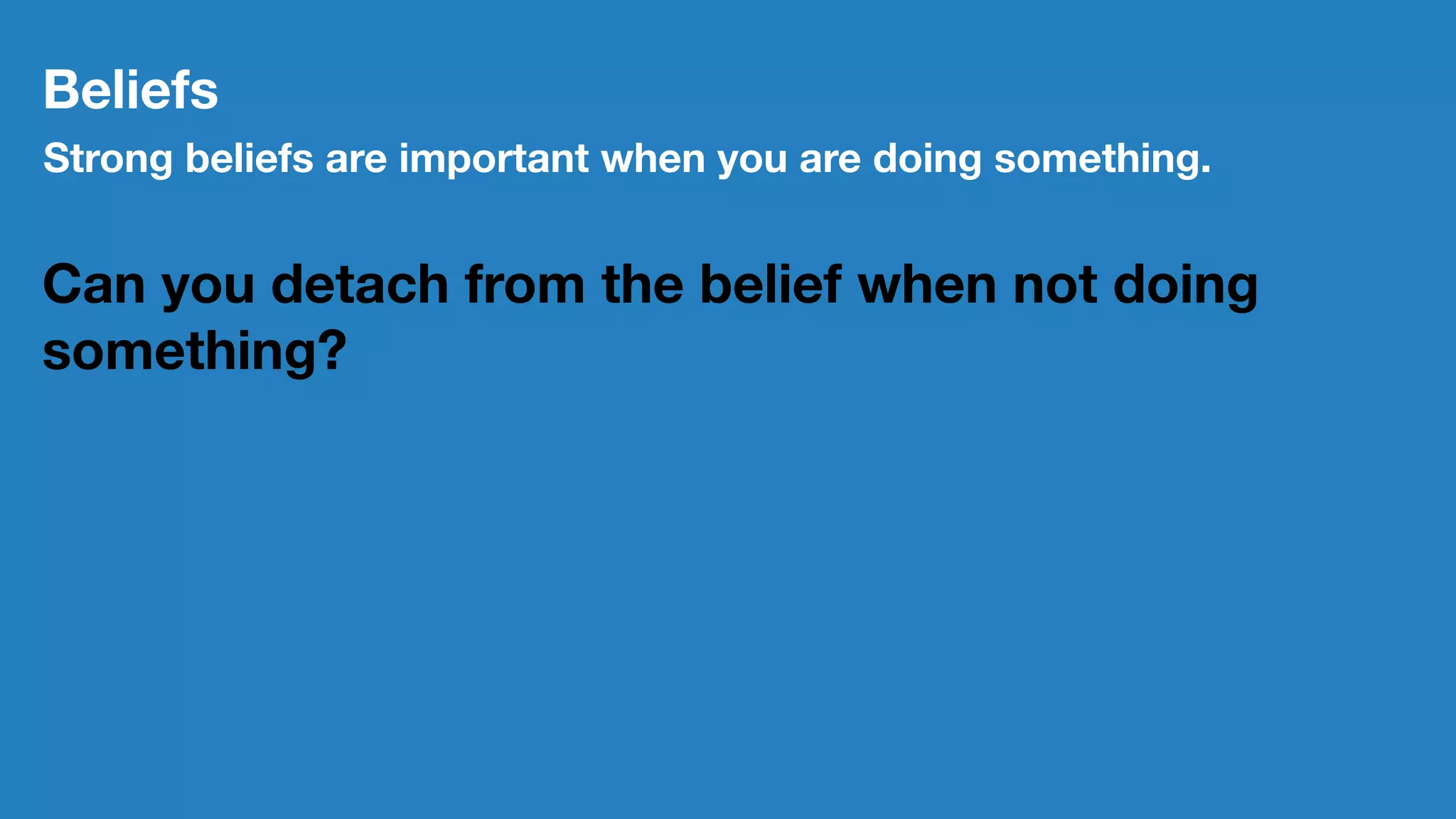 Beliefs

Strong beliefs are important when you are doing something.

Can you detach from the belief when not doing something?